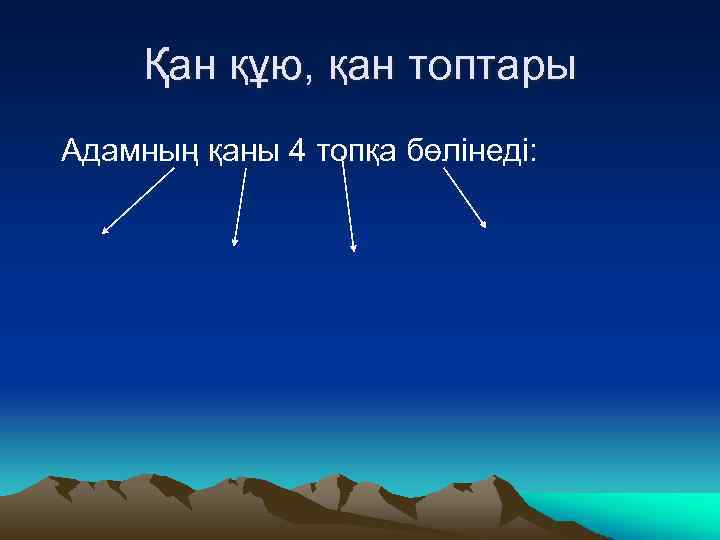 Қан құю, қан топтары

Адамның қаны 4 топқа бөлінеді: